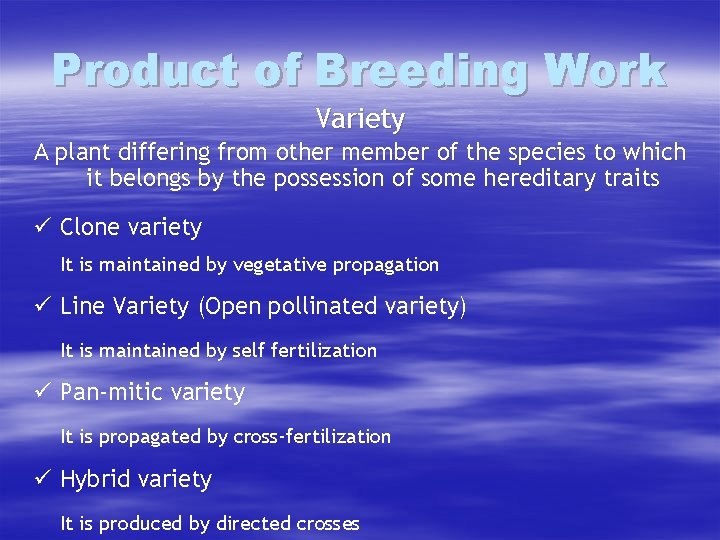 Product of Breeding Work

Variety

A plant differing from other member of the species to which it belongs by the possession of some hereditary traits

✓ Clone variety

It is maintained by vegetative propagation

✓ Line Variety (Open pollinated variety)

It is maintained by self fertilization

✓ Pan-mitic variety

It is propagated by cross-fertilization

✓ Hybrid variety

It is produced by directed crosses